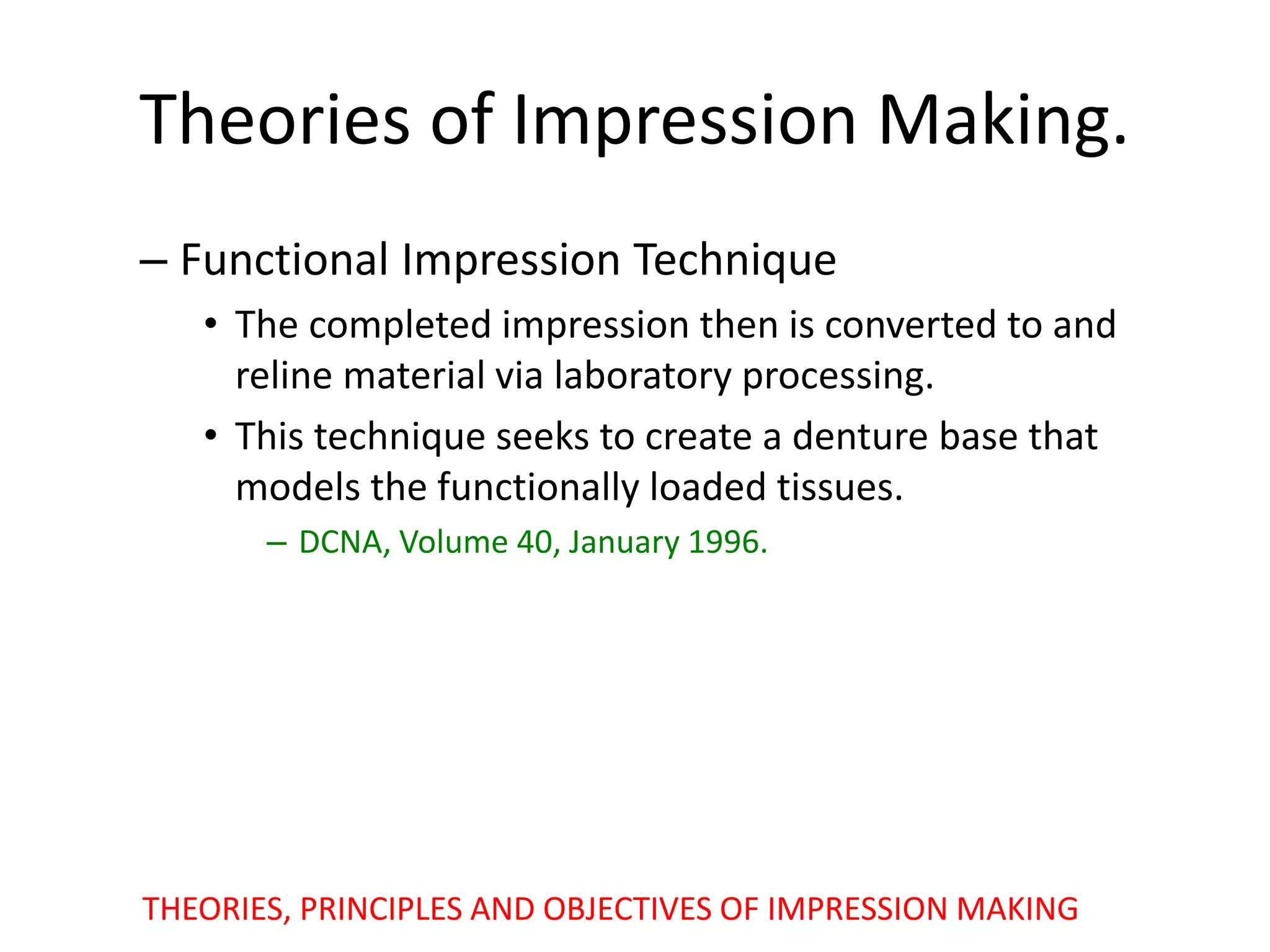 Theories of Impression Making.

– Functional Impression Technique

• The completed impression then is converted to and reline material via laboratory processing.

• This technique seeks to create a denture base that models the functionally loaded tissues.

– DCNA, Volume 40, January 1996.

THEORIES, PRINCIPLES AND OBJECTIVES OF IMPRESSION MAKING